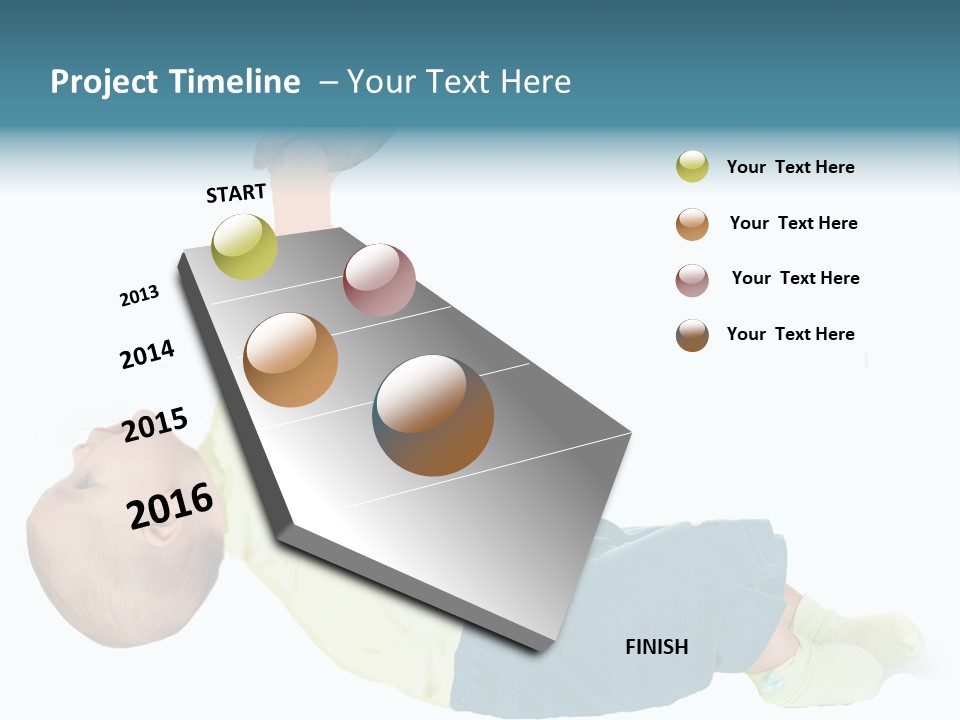 Project Timeline – Your Text Here

START

2013

2014

2015

2016

FINISH

Your Text Here

Your Text Here

Your Text Here

Your Text Here